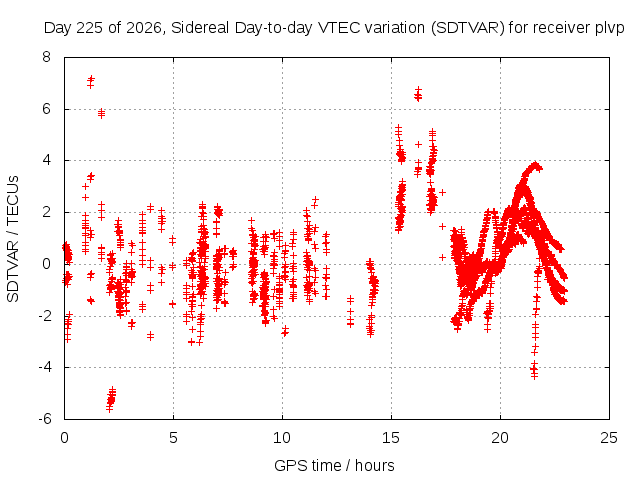 Day 225 of 2026, Sidereal Day-to-day VTEC variation (SDTVAR) for receiver plvp

SDTVAR / TECUs

8
6
4
2
0
-2
-4
-6

0
5
10
15
20
25

GPS time / hours